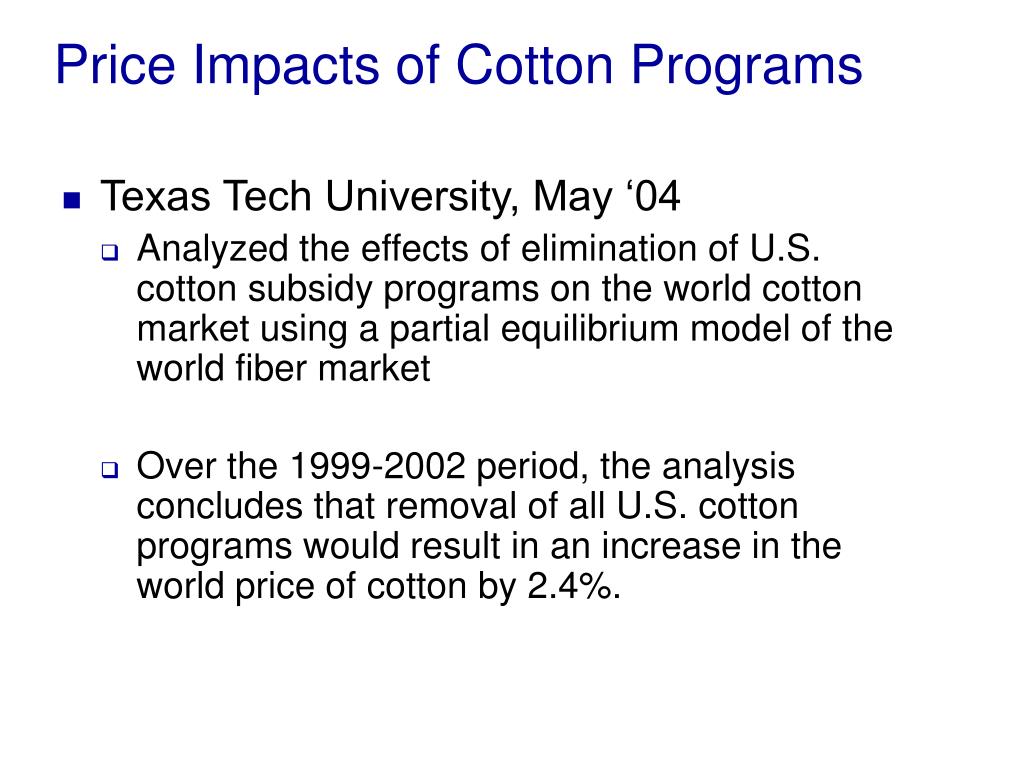 Price Impacts of Cotton Programs

Texas Tech University, May ‘04

Analyzed the effects of elimination of U.S. cotton subsidy programs on the world cotton market using a partial equilibrium model of the world fiber market

Over the 1999-2002 period, the analysis concludes that removal of all U.S. cotton programs would result in an increase in the world price of cotton by 2.4%.